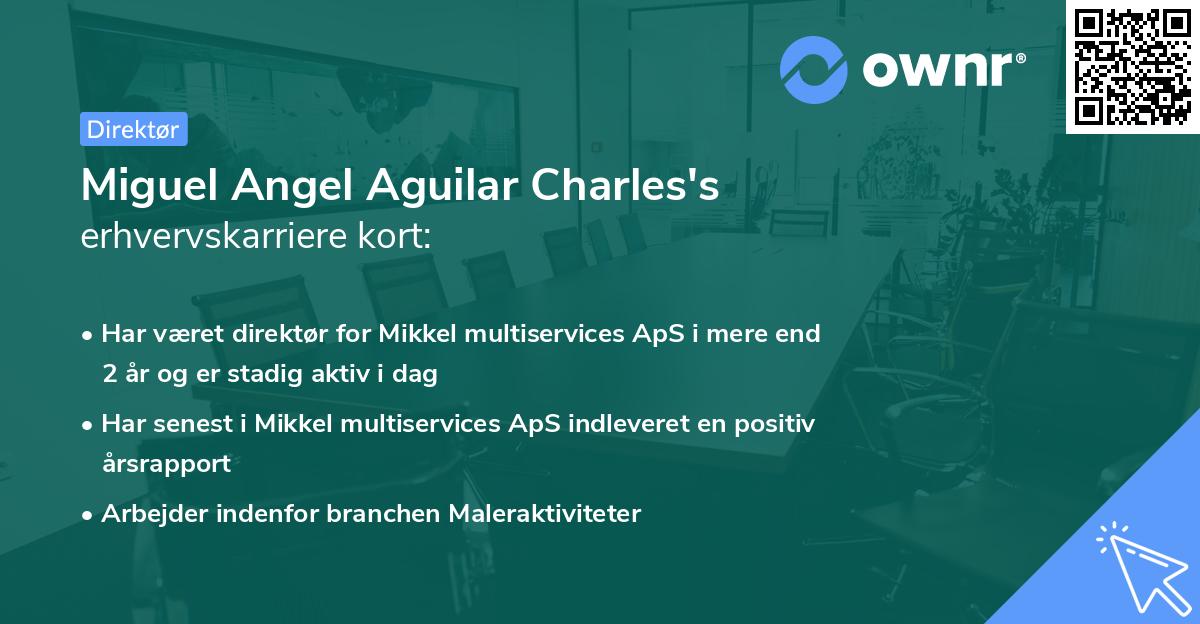 ownr®

Direktør

Miguel Angel Aguilar Charles's
erhvervskarriere kort:

• Har været direktør for Mikkel multiservices ApS i mere end 2 år og er stadig aktiv i dag

• Har senest i Mikkel multiservices ApS indleveret en positiv årsrapport

• Arbejder indenfor branchen Maleraktiviteter